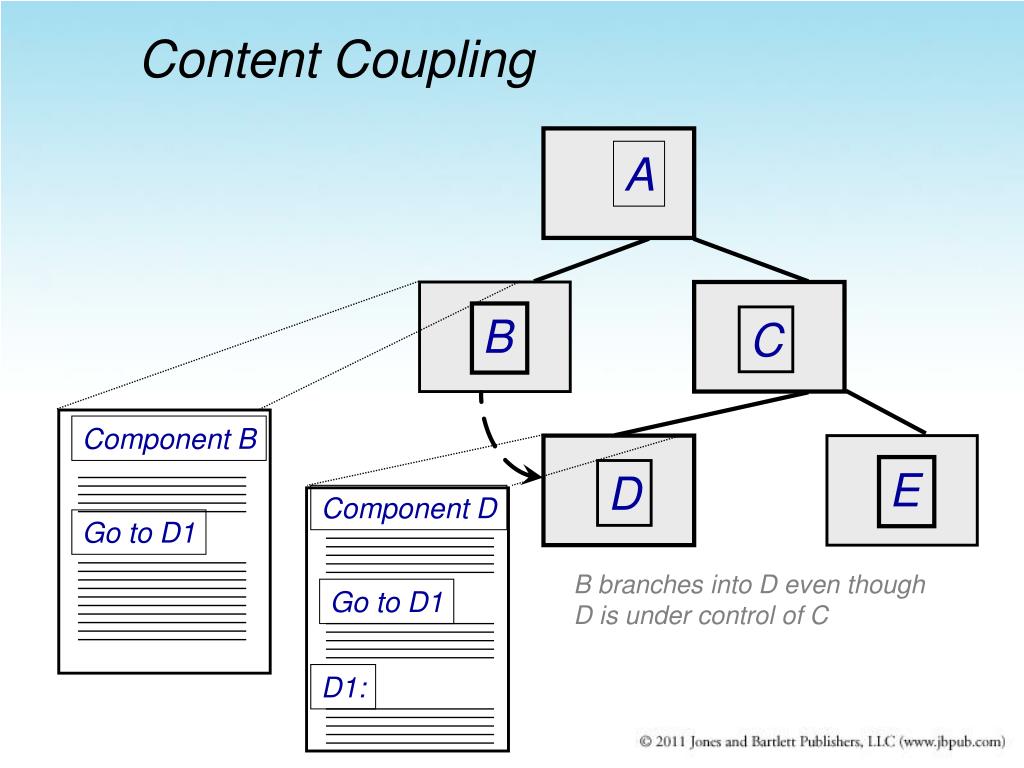 Content Coupling

A

B

C

D

E

Component B

Go to D1

Component D

Go to D1

D1:

B branches into D even though D is under control of C

© 2011 Jones and Bartlett Publishers, LLC (www.jbpub.com)